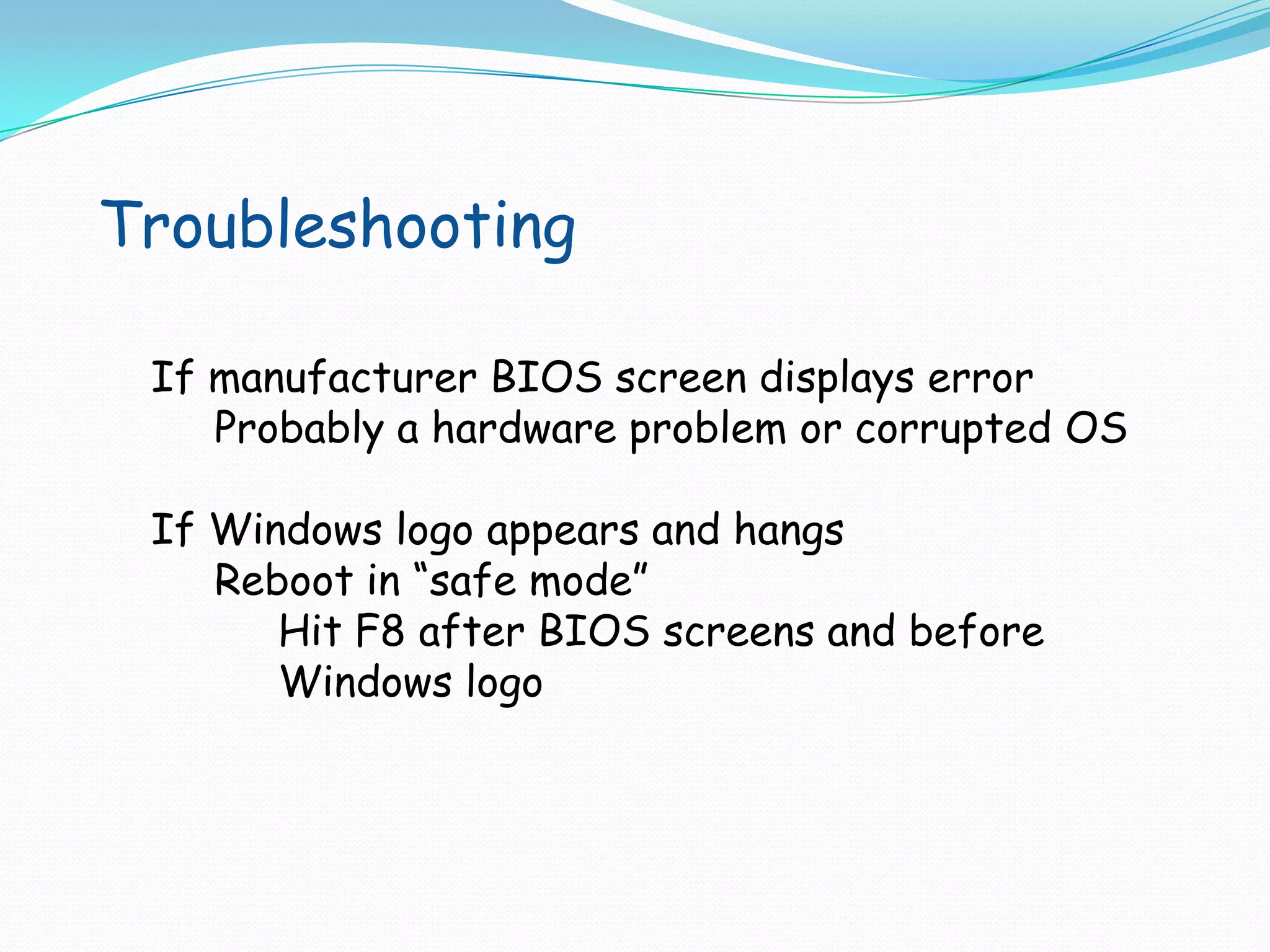 Troubleshooting

If manufacturer BIOS screen displays error
Probably a hardware problem or corrupted OS

If Windows logo appears and hangs
Reboot in “safe mode”
Hit F8 after BIOS screens and before Windows logo